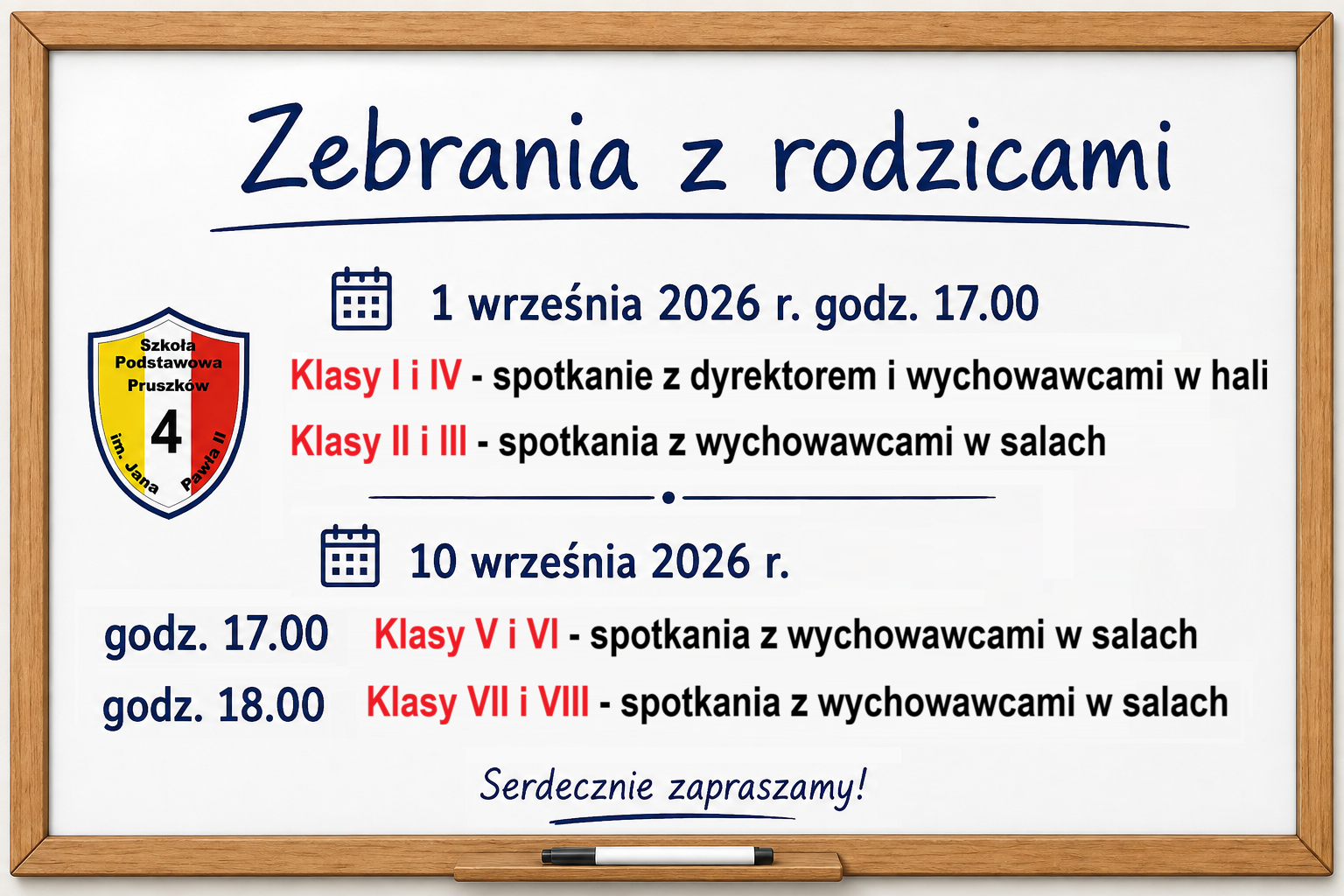 Zebrania z rodzicami

Szkoła Podstawowa Pruszków 4 im. Jana Pawła II

1 września 2026 r. godz. 17.00

Klasy I i IV - spotkanie z dyrektorem i wychowawcami w hali

Klasy II i III - spotkania z wychowawcami w salach

10 września 2026 r.

godz. 17.00 Klasy V i VI - spotkania z wychowawcami w salach

godz. 18.00 Klasy VII i VIII - spotkania z wychowawcami w salach

Serdecznie zapraszamy!